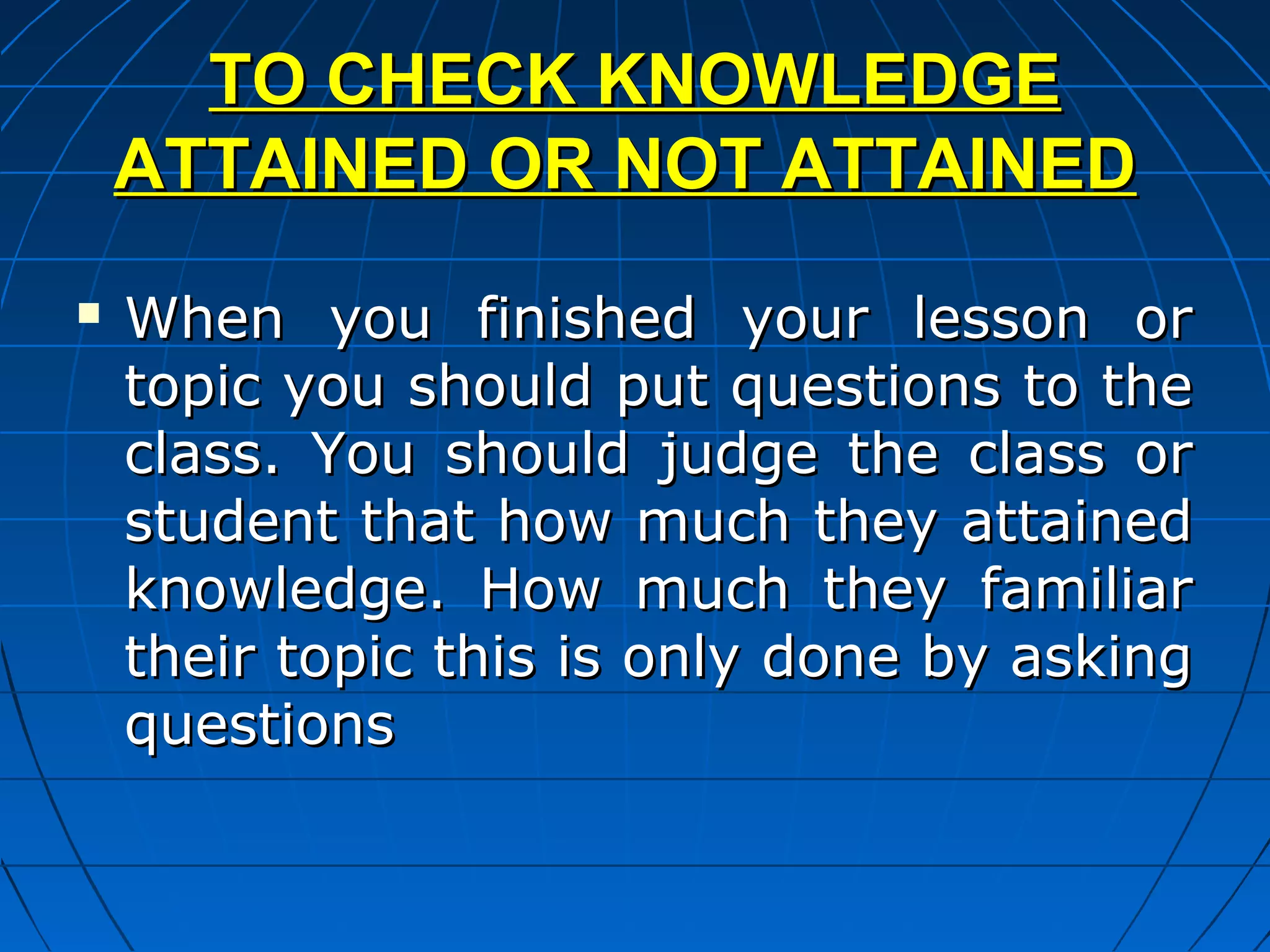 TO CHECK KNOWLEDGE ATTAINED OR NOT ATTAINED

▪ When you finished your lesson or topic you should put questions to the class. You should judge the class or student that how much they attained knowledge. How much they familiar their topic this is only done by asking questions